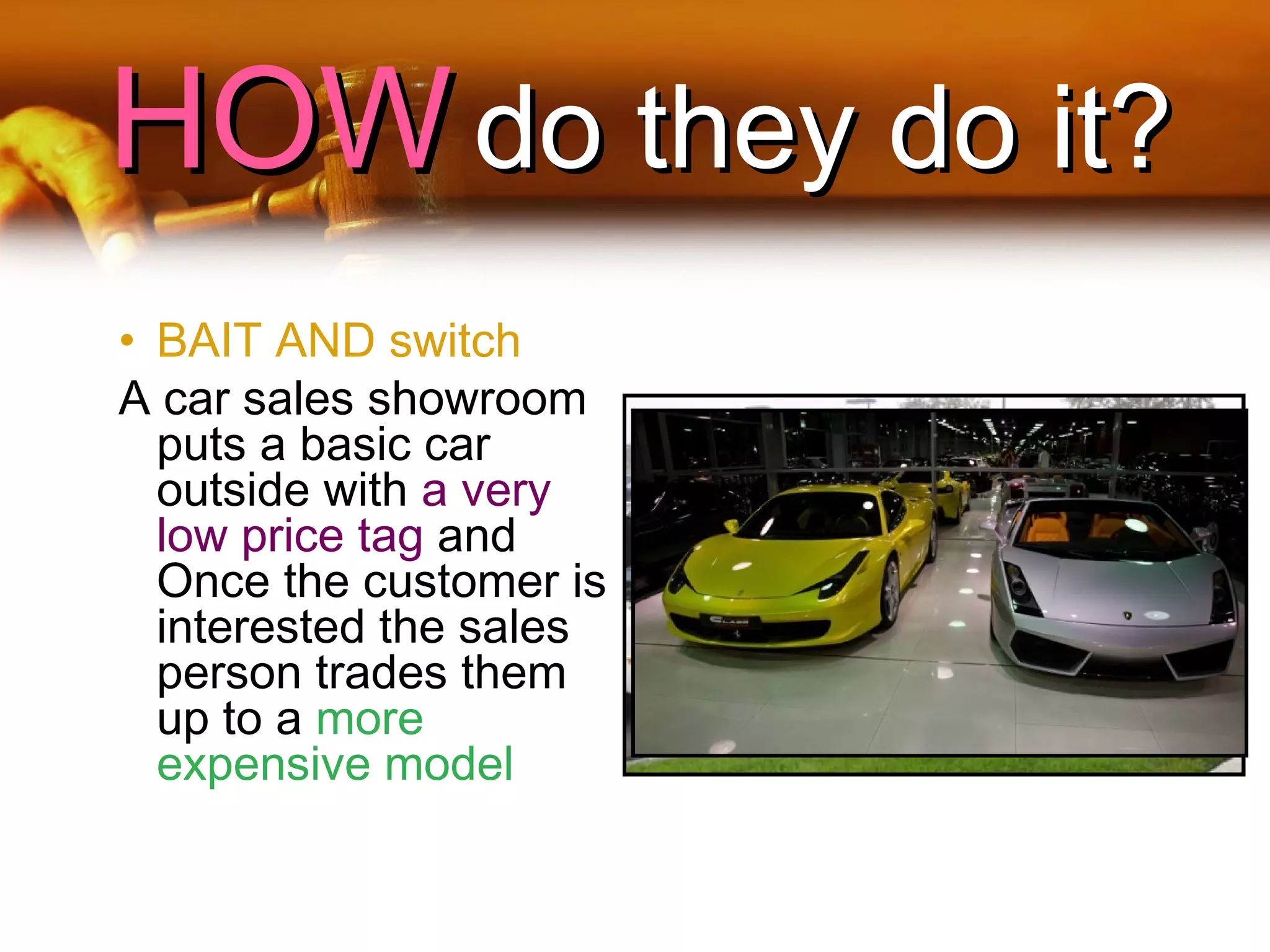 HOW do they do it?

• BAIT AND switch

A car sales showroom puts a basic car outside with a very low price tag and Once the customer is interested the sales person trades them up to a more expensive model